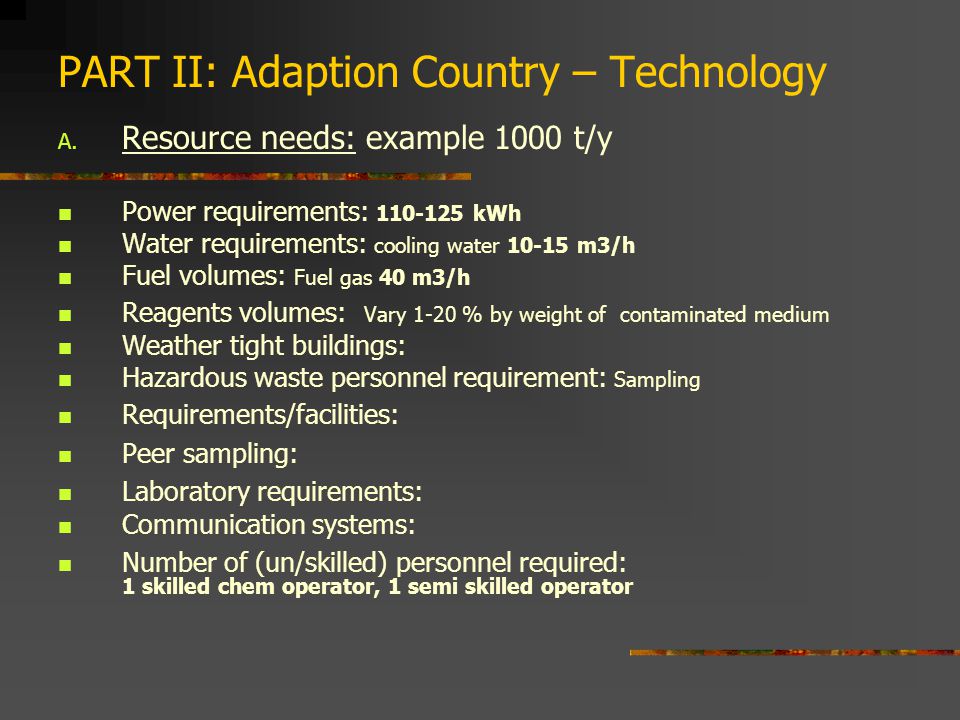 PART II: Adaption Country – Technology

A. Resource needs: example 1000 t/y

- Power requirements: 110-125 kWh
- Water requirements: cooling water 10-15 m3/h
- Fuel volumes: Fuel gas 40 m3/h
- Reagents volumes: Vary 1-20 % by weight of contaminated medium
- Weather tight buildings:
- Hazardous waste personnel requirement: Sampling
- Requirements/facilities:
- Peer sampling:
- Laboratory requirements:
- Communication systems:
- Number of (un/skilled) personnel required: 1 skilled chem operator, 1 semi skilled operator